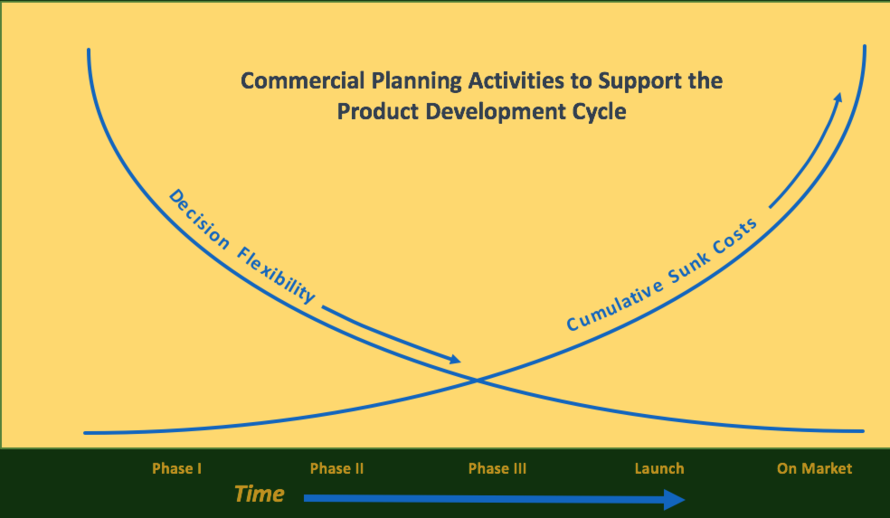 Commercial Planning Activities to Support the Product Development Cycle

Decision Flexibility

Cumulative Sunk Costs

Phase I
Phase II
Phase III
Launch
On Market

Time